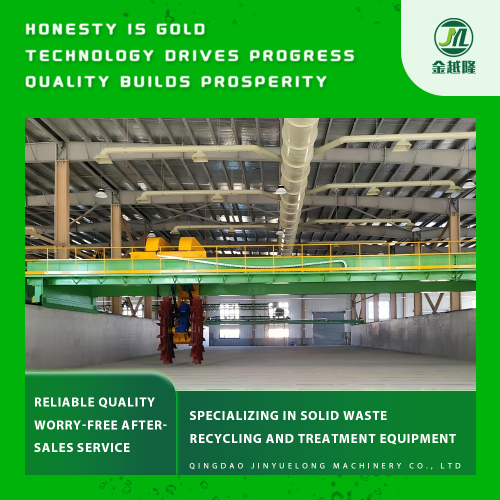 HONESTY IS GOLD
TECHNOLOGY DRIVES PROGRESS
QUALITY BUILDS PROSPERITY

JYL
金越隆

RELIABLE QUALITY
WORRY-FREE AFTER-SALES SERVICE

SPECIALIZING IN SOLID WASTE RECYCLING AND TREATMENT EQUIPMENT

QINGDAO JINYUELONG MACHINERY CO., LTD